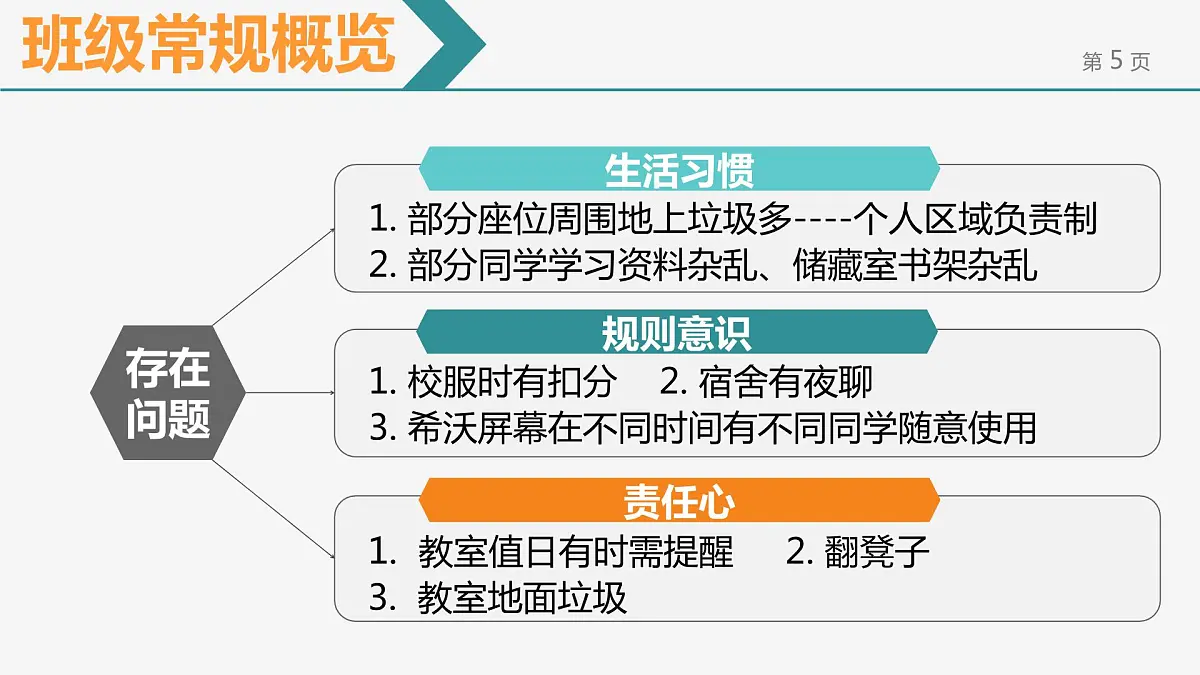 班级常规概览

第 5 页

存在问题

生活习惯

1. 部分座位周围地上垃圾多----个人区域负责制
2. 部分同学学习资料杂乱、储藏室书架杂乱

规则意识

1. 校服时有扣分　2. 宿舍有夜聊
3. 希沃屏幕在不同时间有不同同学随意使用

责任心

1. 教室值日有时需提醒　2. 翻凳子
3. 教室地面垃圾